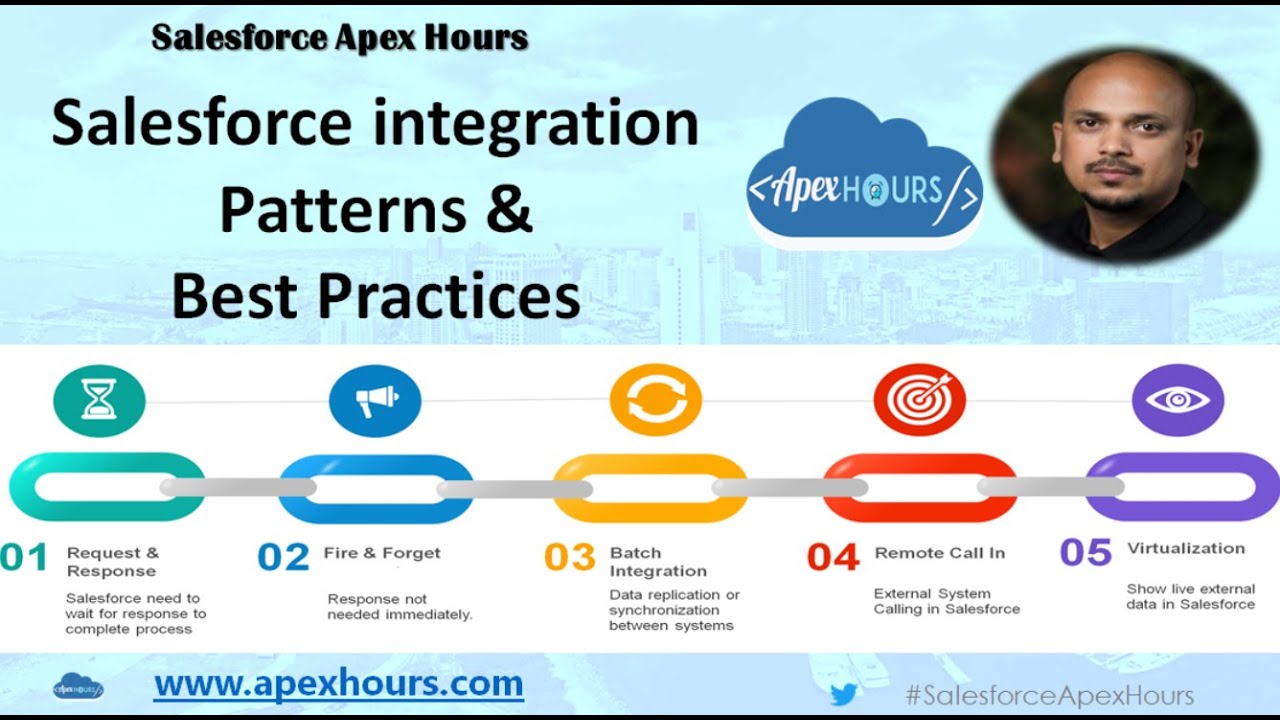 Salesforce Apex Hours

Salesforce integration Patterns & Best Practices

<ApexHOURS/>

01 Request & Response
Salesforce need to wait for response to complete process

02 Fire & Forget
Response not needed immediately.

03 Batch Integration
Data replication or synchronization between systems

04 Remote Call In
External System Calling in Salesforce

05 Virtualization
Show live external data in Salesforce

www.apexhours.com

#SalesforceApexHours